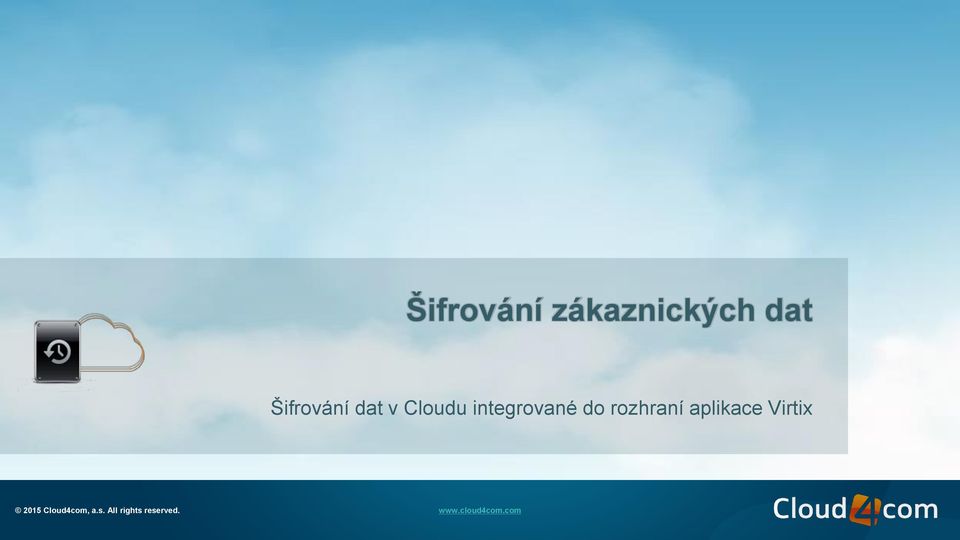 Šifrování zákaznických dat

Šifrování dat v Cloudu integrované do rozhraní aplikace Virtix

© 2015 Cloud4com, a.s. All rights reserved.

www.cloud4com.com

Cloud4com